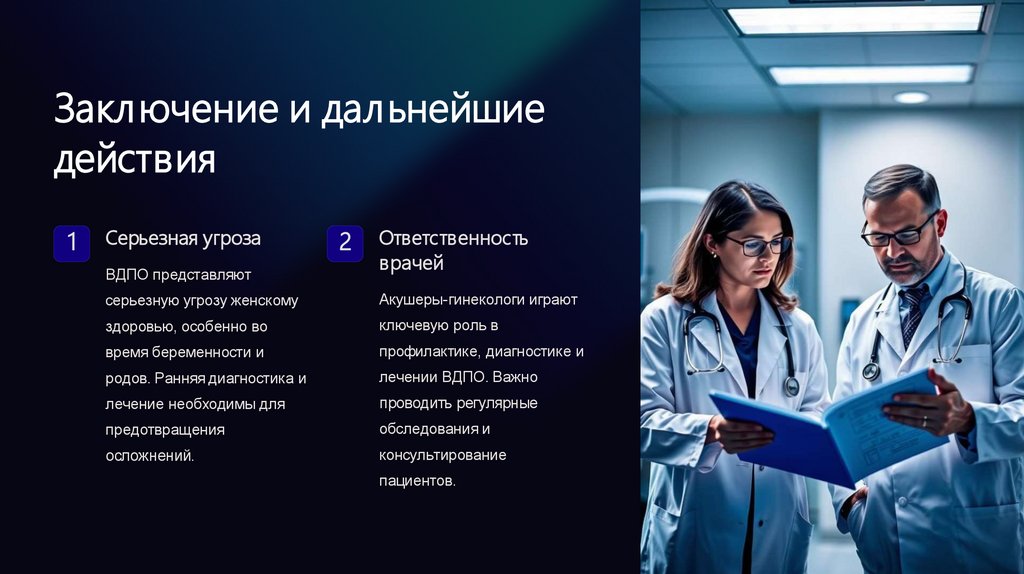 Заключение и дальнейшие действия

1

Серьезная угроза

ВДПО представляют серьезную угрозу женскому здоровью, особенно во время беременности и родов. Ранняя диагностика и лечение необходимы для предотвращения осложнений.

2

Ответственность врачей

Акушеры-гинекологи играют ключевую роль в профилактике, диагностике и лечении ВДПО. Важно проводить регулярные обследования и консультирование пациентов.